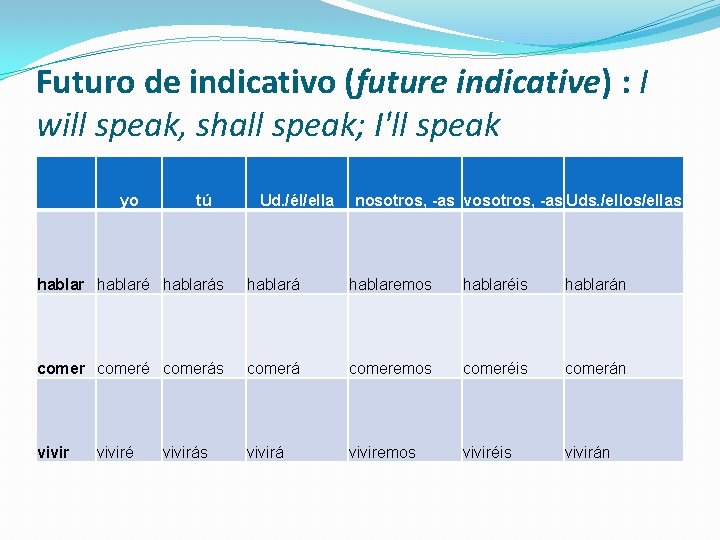 Futuro de indicativo (future indicative) : I will speak, shall speak; I'll speak

|  | yo | tú | Ud./él/ella | nosotros, -as | vosotros, -as | Uds./ellos/ellas |
|---|---|---|---|---|---|---|
| hablar | hablaré | hablarás | hablará | hablaremos | hablaréis | hablarán |
| comer | comeré | comerás | comerá | comeremos | comeréis | comerán |
| vivir | viviré | vivirás | vivirá | viviremos | viviréis | vivirán |